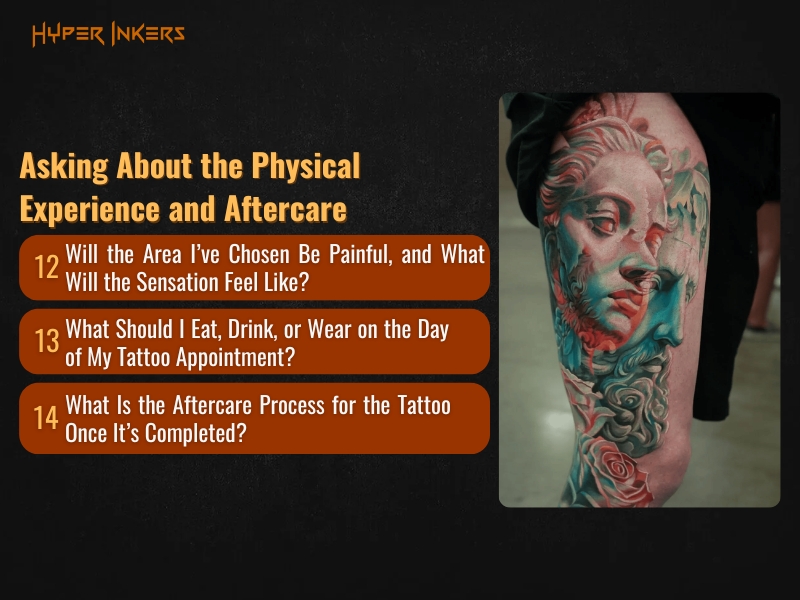 HYPER INKERS

Asking About the Physical Experience and Aftercare

12 Will the Area I've Chosen Be Painful, and What Will the Sensation Feel Like?

13 What Should I Eat, Drink, or Wear on the Day of My Tattoo Appointment?

14 What Is the Aftercare Process for the Tattoo Once It's Completed?